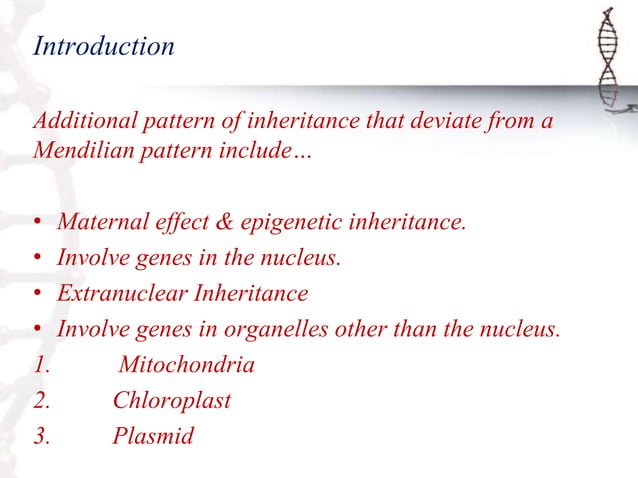 Introduction

Additional pattern of inheritance that deviate from a Mendilian pattern include…

• Maternal effect & epigenetic inheritance.
• Involve genes in the nucleus.
• Extranuclear Inheritance
• Involve genes in organelles other than the nucleus.
1. Mitochondria
2. Chloroplast
3. Plasmid